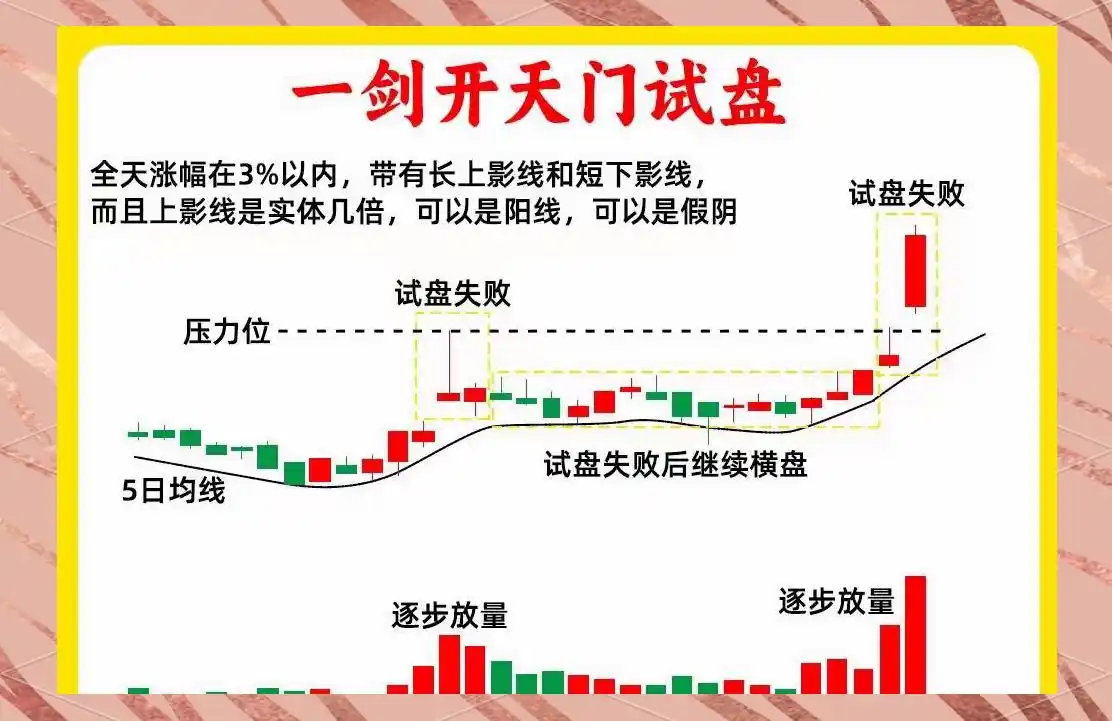 一剑开天门试盘

全天涨幅在3%以内，带有长上影线和短下影线，而且上影线是实体几倍，可以是阳线，可以是假阴

试盘失败

试盘失败

压力位

试盘失败后继续横盘

5日均线

逐步放量

逐步放量